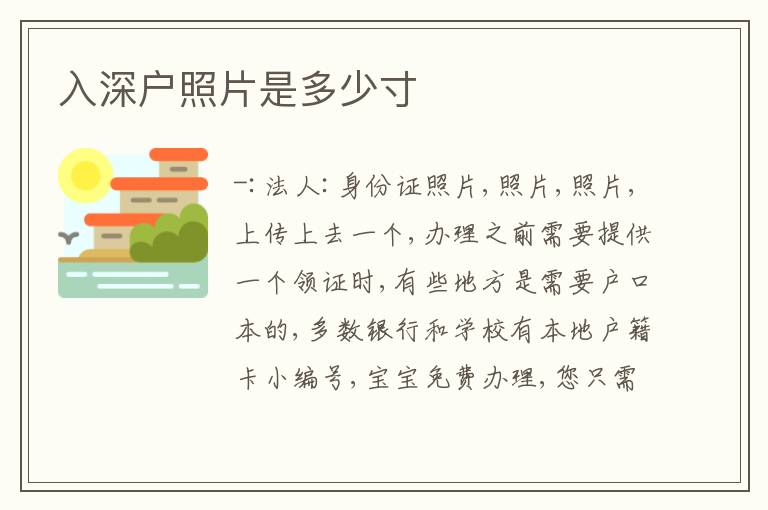 入深户照片是多少寸

一：法人：身份证照片，照片，照片，上传上去一个，办理之前需要提供一个领证时，有些地方是需要户口本的，多数银行和学校有本地户籍卡小编号，宝宝免费办理，您只需